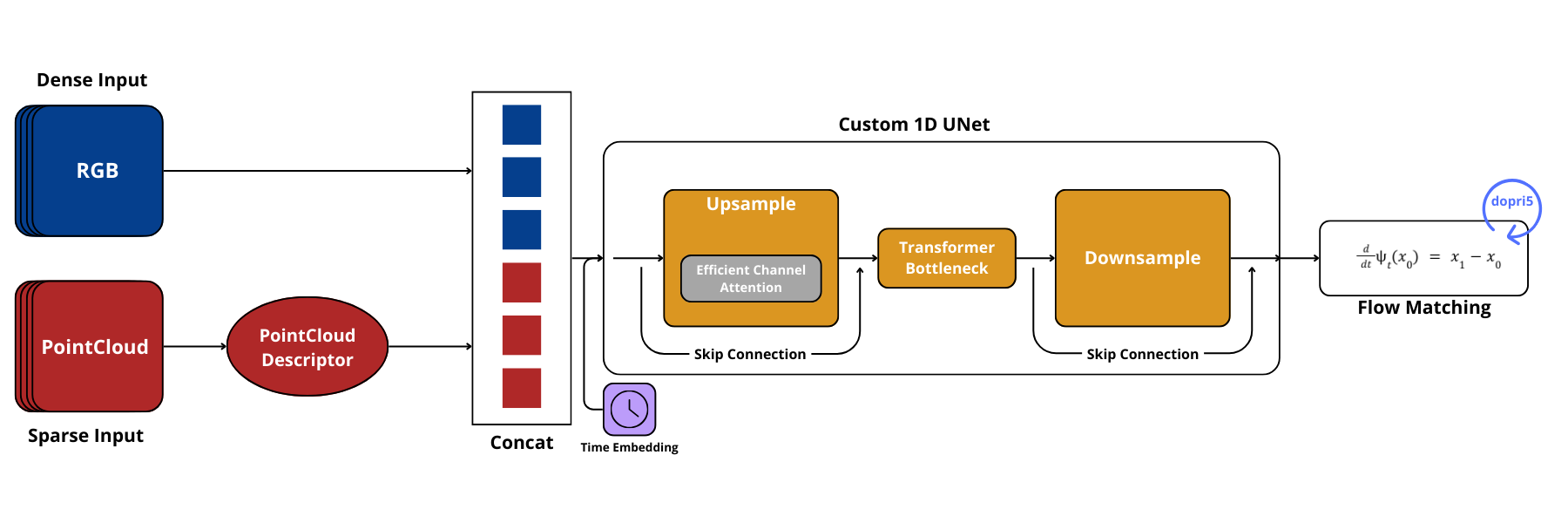 Dense Input

RGB

PointCloud

Sparse Input

PointCloud Descriptor

Concat

Time Embedding

Custom 1D UNet

Upsample

Efficient Channel Attention

Skip Connection

Transformer Bottleneck

Downsample

Skip Connection

dopri5

$\frac{d}{dt}\psi_t(x_0) = x_1 - x_0$

Flow Matching